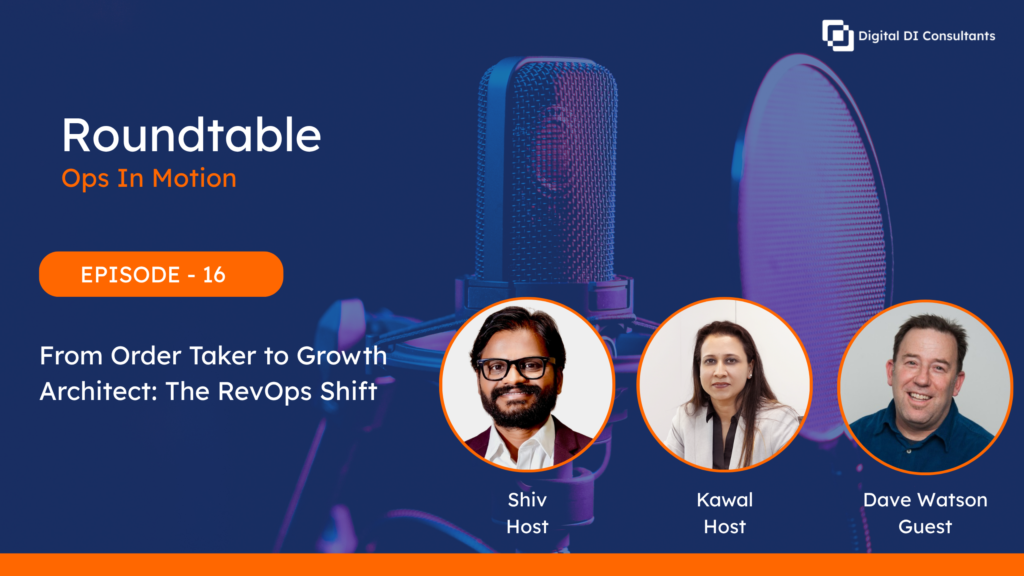 Digital DI Consultants

Roundtable
Ops In Motion

EPISODE - 16

From Order Taker to Growth Architect: The RevOps Shift

Shiv
Host

Kawal
Host

Dave Watson
Guest